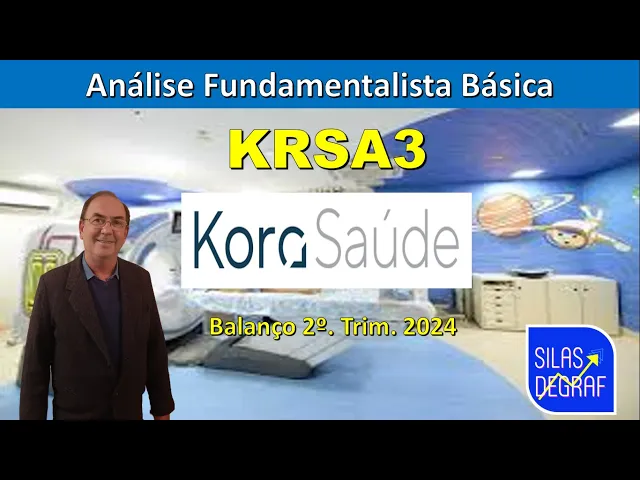 Análise Fundamentalista Básica

KRSA3

Kora Saúde

Balanço 2º. Trim. 2024

SILAS DEGRAF